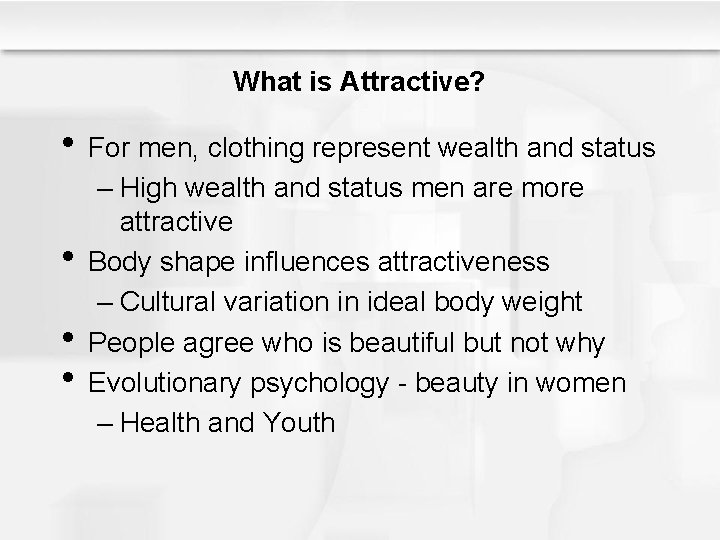 What is Attractive?

• For men, clothing represent wealth and status
– High wealth and status men are more attractive
• Body shape influences attractiveness
– Cultural variation in ideal body weight
• People agree who is beautiful but not why
• Evolutionary psychology - beauty in women
– Health and Youth